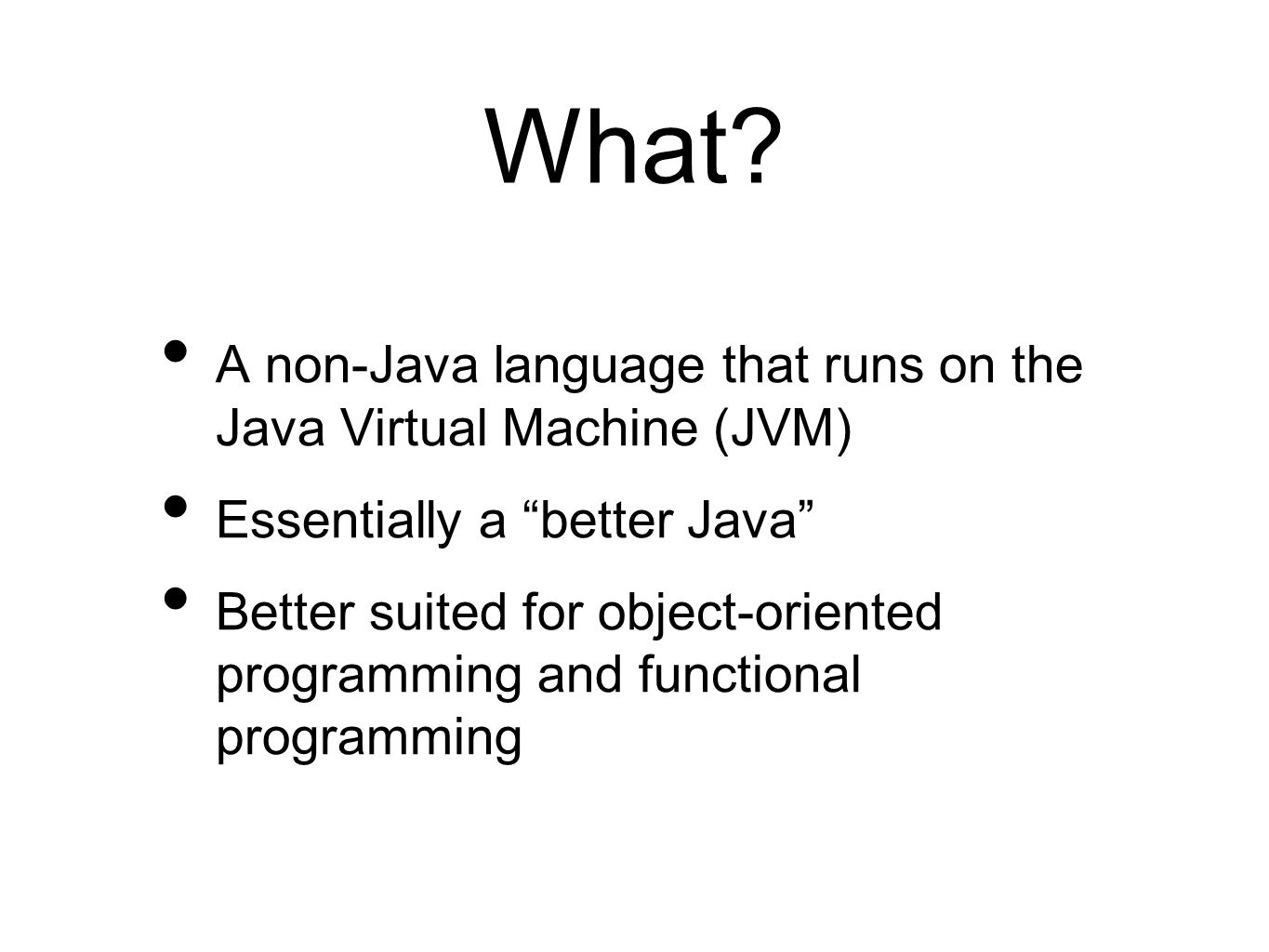 What?

• A non-Java language that runs on the Java Virtual Machine (JVM)

• Essentially a “better Java”

• Better suited for object-oriented programming and functional programming